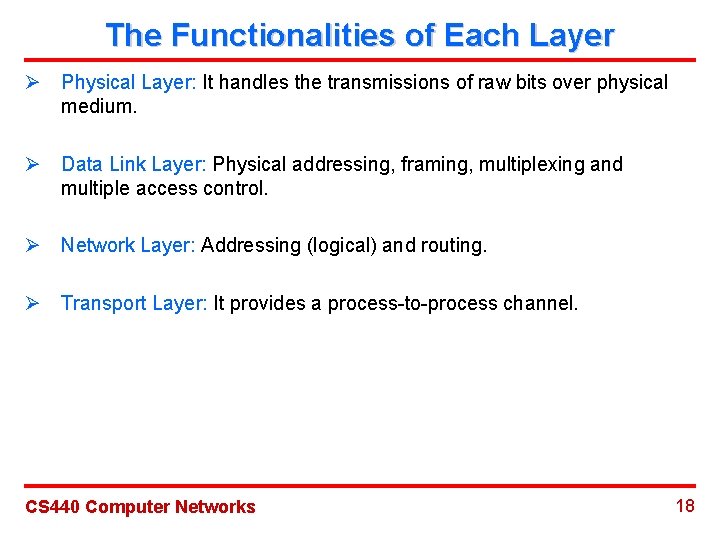 The Functionalities of Each Layer

➢ Physical Layer: It handles the transmissions of raw bits over physical medium.

➢ Data Link Layer: Physical addressing, framing, multiplexing and multiple access control.

➢ Network Layer: Addressing (logical) and routing.

➢ Transport Layer: It provides a process-to-process channel.

CS440 Computer Networks

18